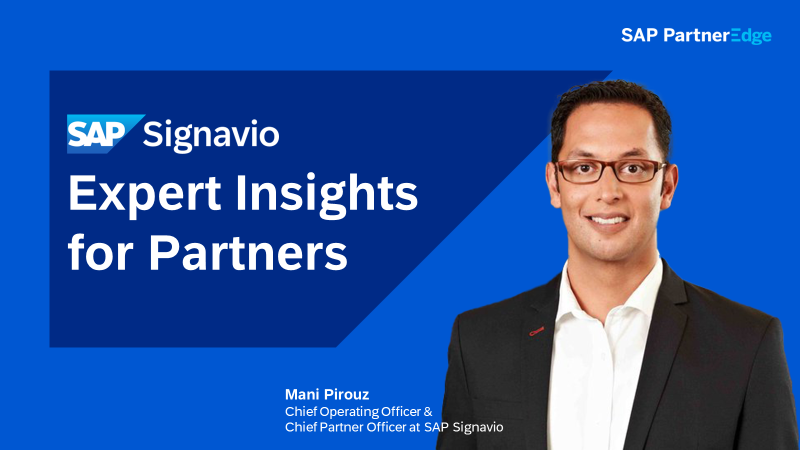 SAP PartnerEdge

SAP Signavio

Expert Insights for Partners

Mani Pirouz
Chief Operating Officer & Chief Partner Officer at SAP Signavio